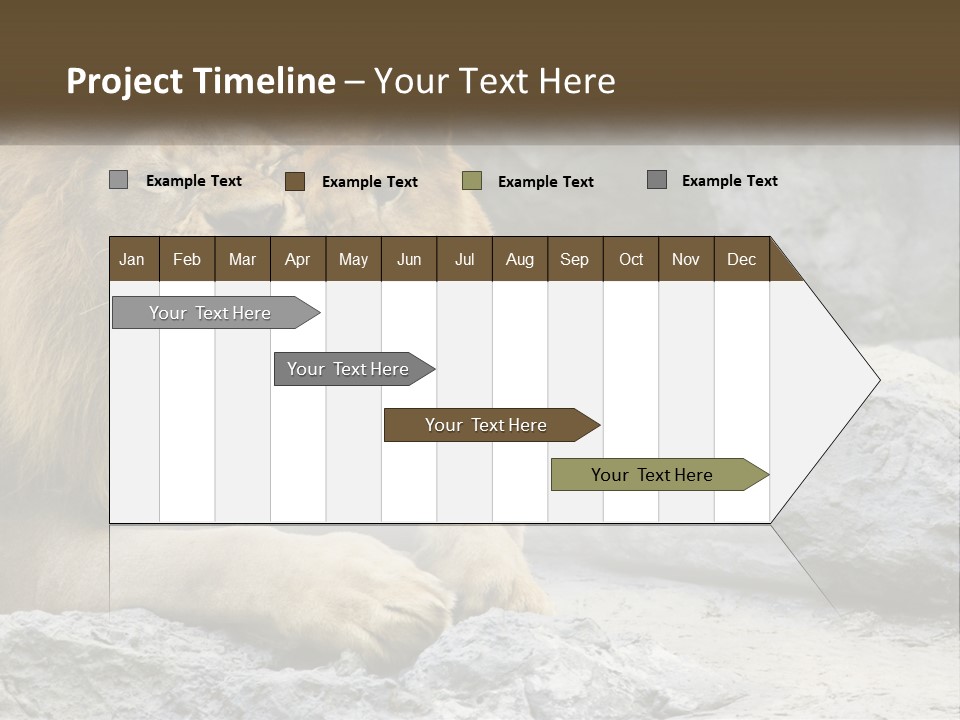 Project Timeline – Your Text Here

Example Text Example Text Example Text Example Text

| Jan | Feb | Mar | Apr | May | Jun | Jul | Aug | Sep | Oct | Nov | Dec |
|---|---|---|---|---|---|---|---|---|---|---|---|

Your Text Here

Your Text Here

Your Text Here

Your Text Here